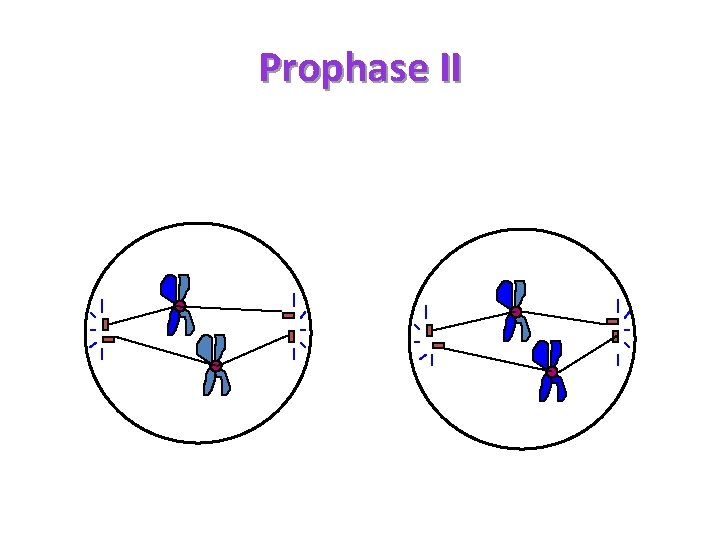 Prophase II